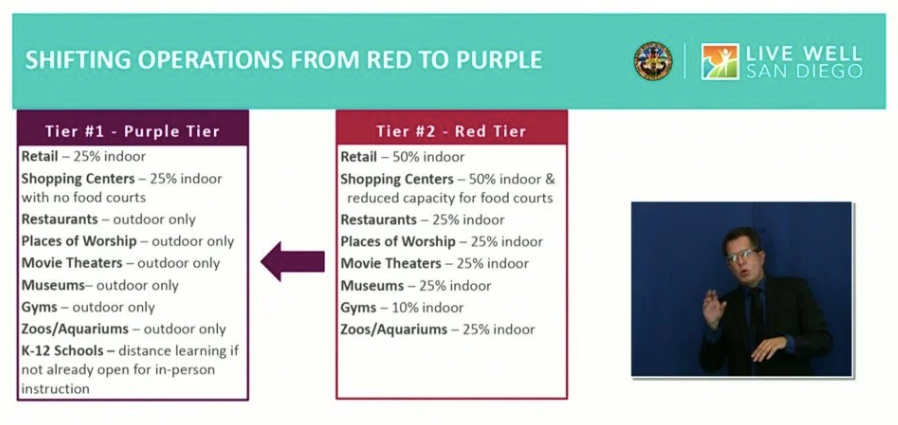 SHIFTING OPERATIONS FROM RED TO PURPLE

LIVE WELL SAN DIEGO

Tier #1 - Purple Tier
Retail – 25% indoor
Shopping Centers – 25% indoor with no food courts
Restaurants – outdoor only
Places of Worship – outdoor only
Movie Theaters – outdoor only
Museums– outdoor only
Gyms – outdoor only
Zoos/Aquariums – outdoor only
K-12 Schools – distance learning if not already open for in-person instruction

Tier #2 - Red Tier
Retail – 50% indoor
Shopping Centers – 50% indoor & reduced capacity for food courts
Restaurants – 25% indoor
Places of Worship – 25% indoor
Movie Theaters – 25% indoor
Museums – 25% indoor
Gyms – 10% indoor
Zoos/Aquariums – 25% indoor